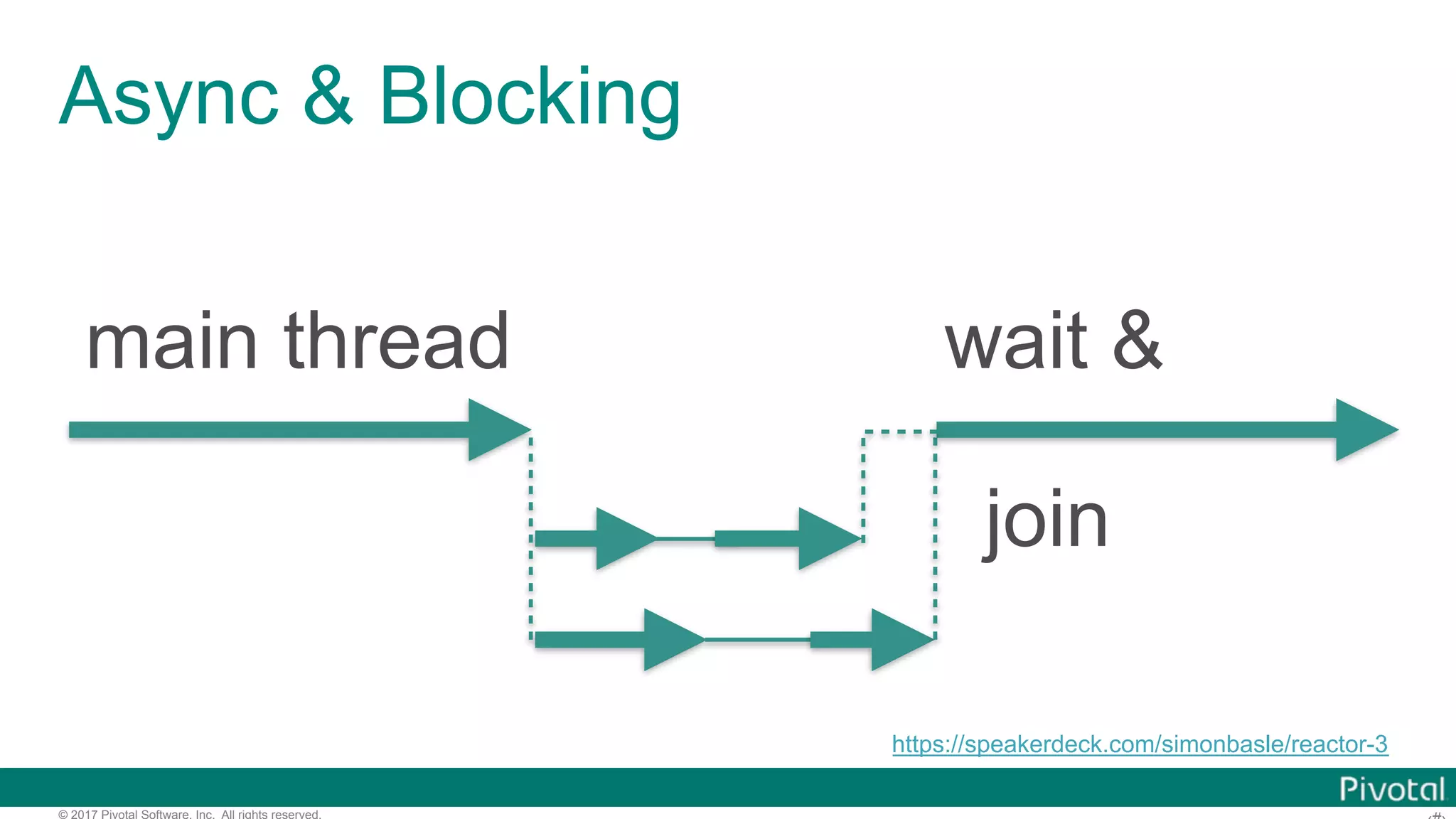 Async & Blocking

main thread

wait &

join

https://speakerdeck.com/simonbasle/reactor-3

Pivotal

© 2017 Pivotal Software, Inc. All rights reserved.